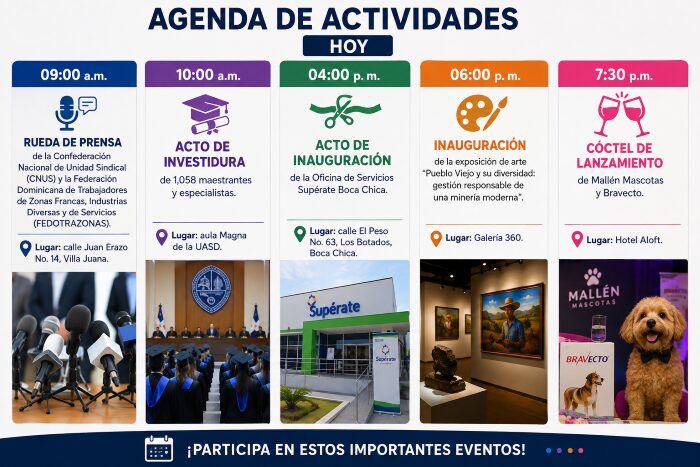 AGENDA DE ACTIVIDADES

HOY

09:00 a.m.

RUEDA DE PRENSA

de la Confederación Nacional de Unidad Sindical (CNUS) y la Federación Dominicana de Trabajadores de Zonas Francas, Industrias Diversas y de Servicios (FEDOTRAZONAS).

Lugar: calle Juan Erazo No. 14, Villa Juana.

10:00 a.m.

ACTO DE INVESTIDURA

de 1,058 maestrantes y especialistas.

Lugar: aula Magna de la UASD.

04:00 p. m.

ACTO DE INAUGURACIÓN

de la Oficina de Servicios Supérate Boca Chica.

Lugar: calle El Peso No. 63, Los Botados, Boca Chica.

Supérate

Supérate

06:00 p. m.

INAUGURACIÓN

de la exposición de arte "Pueblo Viejo y su diversidad: gestión responsable de una minería moderna".

Lugar: Galería 360.

7:30 p.m.

CÓCTEL DE LANZAMIENTO

de Mallén Mascotas y Bravecto.

Lugar: Hotel Aloft.

MALLÉN MASCOTAS

BRAVECTO

¡PARTICIPA EN ESTOS IMPORTANTES EVENTOS!